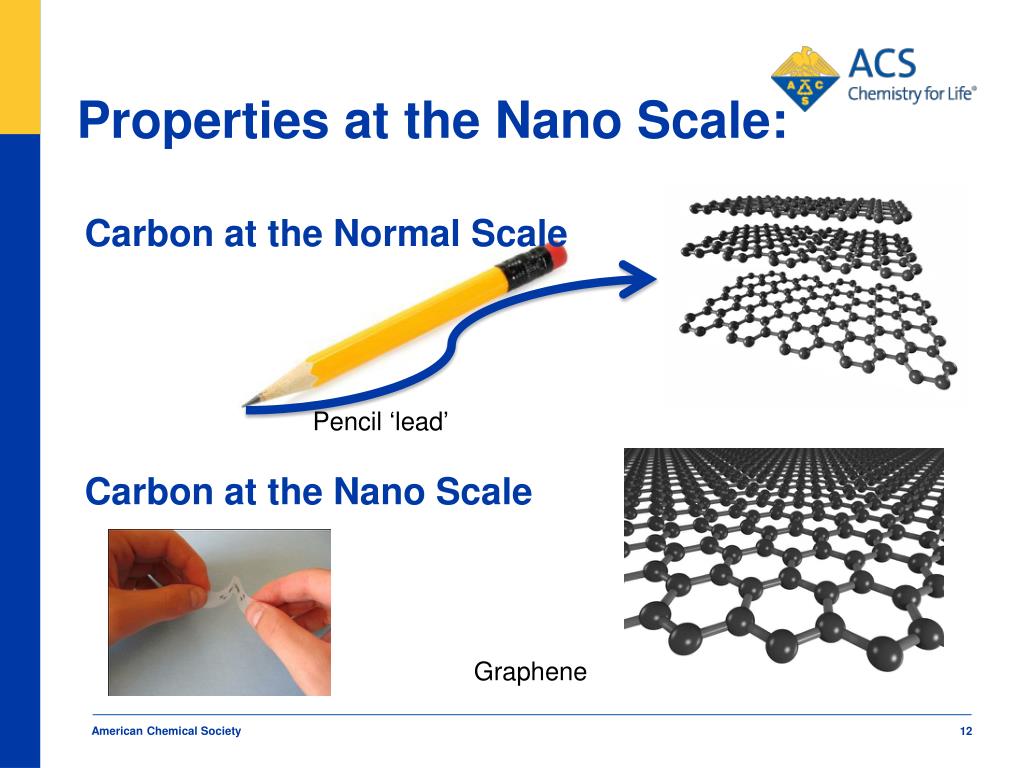 ACS
Chemistry for Life®

Properties at the Nano Scale:

Carbon at the Normal Scale

Pencil ‘lead’

Carbon at the Nano Scale

Graphene

American Chemical Society

12